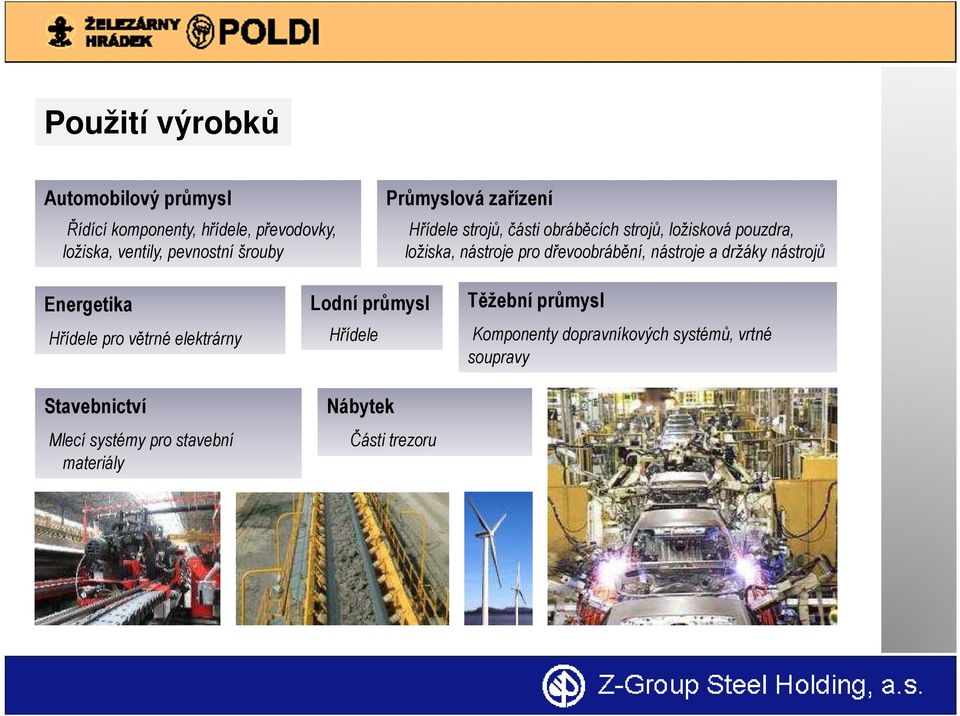 ŽELEZÁRNY HRÁDEK POLDI

Použití výrobků

Automobilový průmysl
Řídící komponenty, hřídele, převodovky, ložiska, ventily, pevnostní šrouby

Průmyslová zařízení
Hřídele strojů, části obráběcích strojů, ložisková pouzdra, ložiska, nástroje pro dřevoobrábění, nástroje a držáky nástrojů

Energetika
Hřídele pro větrné elektrárny

Lodní průmysl
Hřídele

Těžební průmysl
Komponenty dopravníkových systémů, vrtné soupravy

Stavebnictví
Mlecí systémy pro stavební materiály

Nábytek
Části trezoru

Z-Group Steel Holding, a.s.